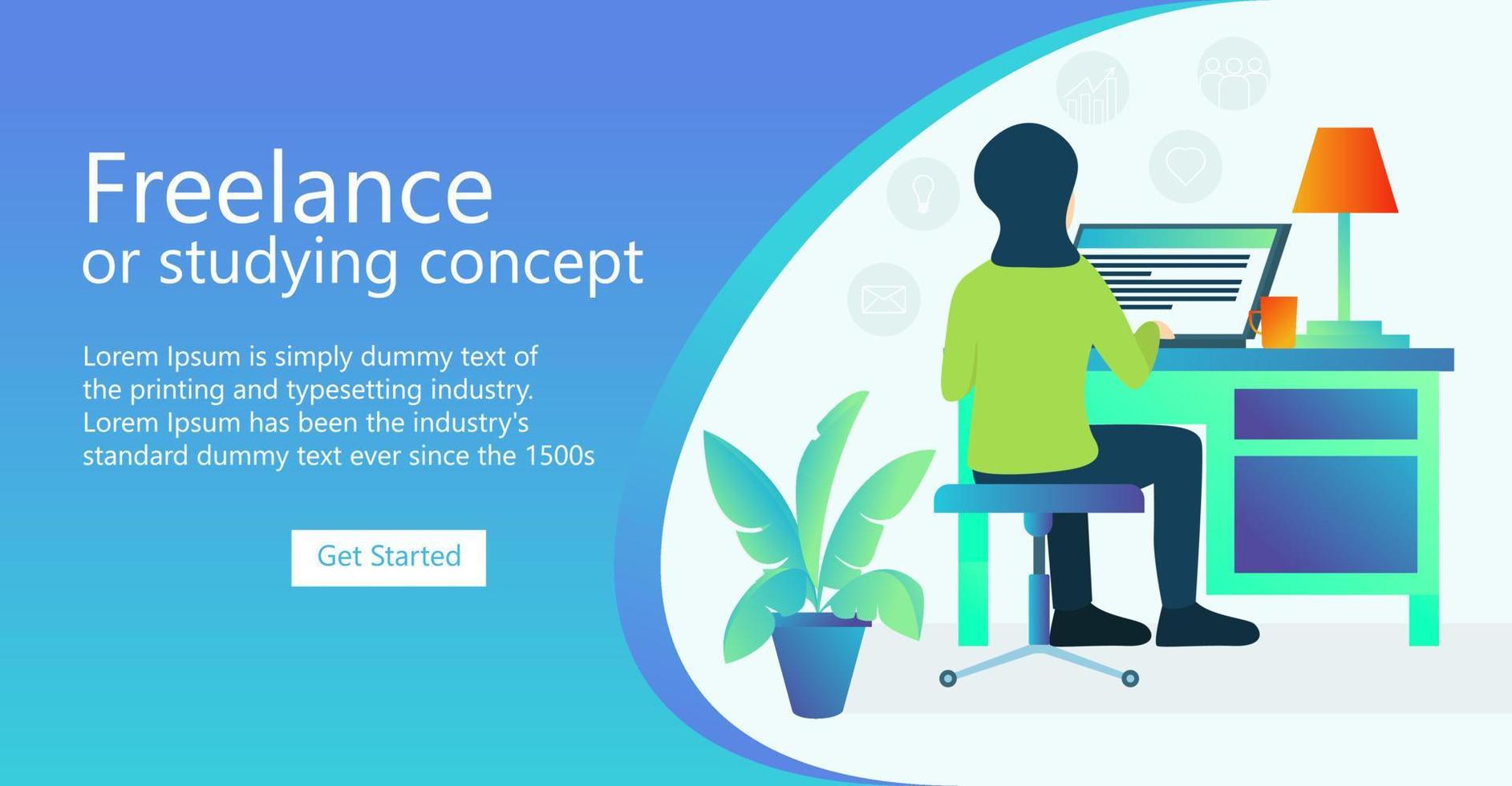 Freelance
or studying concept

Lorem Ipsum is simply dummy text of the printing and typesetting industry. Lorem Ipsum has been the industry's standard dummy text ever since the 1500s

Get Started